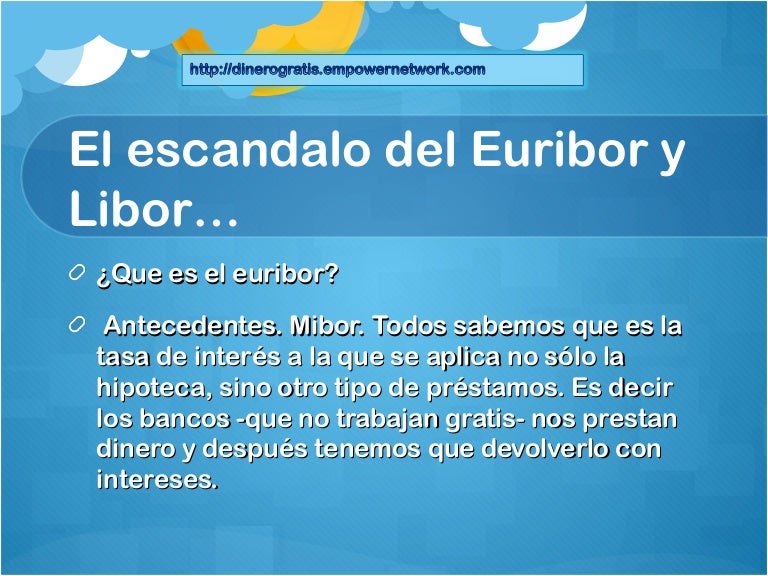 http://dinerogratis.empowernetwork.com

El escandalo del Euribor y Libor…

¿Que es el euribor?

Antecedentes. Mibor. Todos sabemos que es la tasa de interés a la que se aplica no sólo la hipoteca, sino otro tipo de préstamos. Es decir los bancos -que no trabajan gratis- nos prestan dinero y después tenemos que devolverlo con intereses.